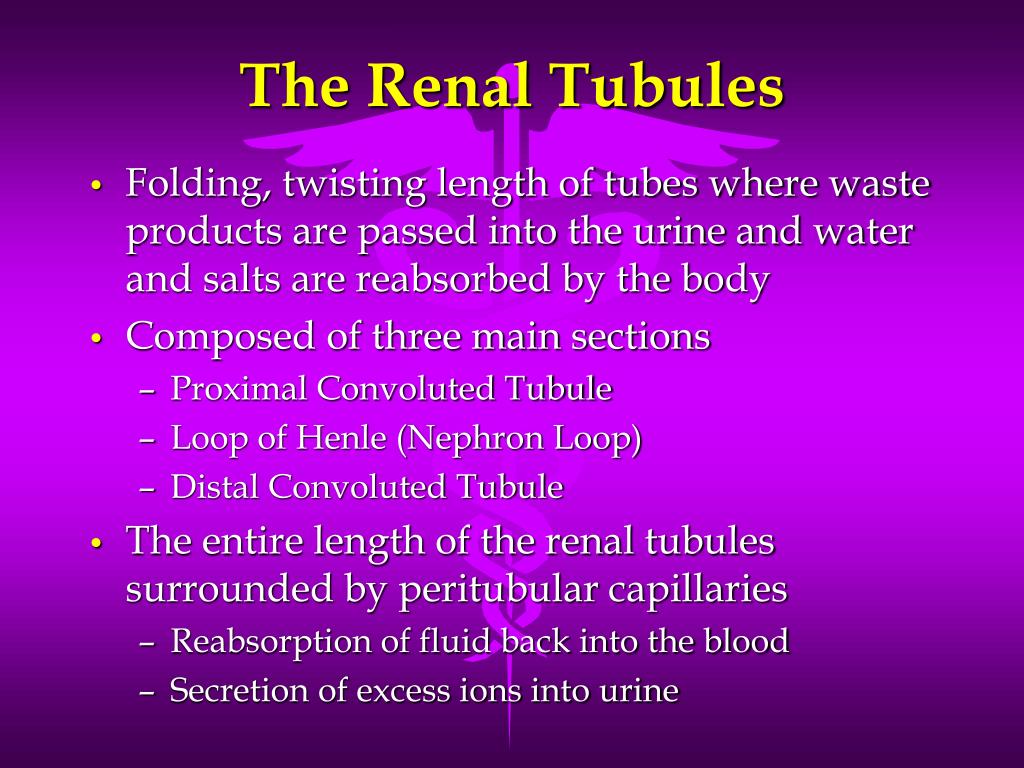 The Renal Tubules

• Folding, twisting length of tubes where waste products are passed into the urine and water and salts are reabsorbed by the body
• Composed of three main sections
– Proximal Convoluted Tubule
– Loop of Henle (Nephron Loop)
– Distal Convoluted Tubule
• The entire length of the renal tubules surrounded by peritubular capillaries
– Reabsorption of fluid back into the blood
– Secretion of excess ions into urine